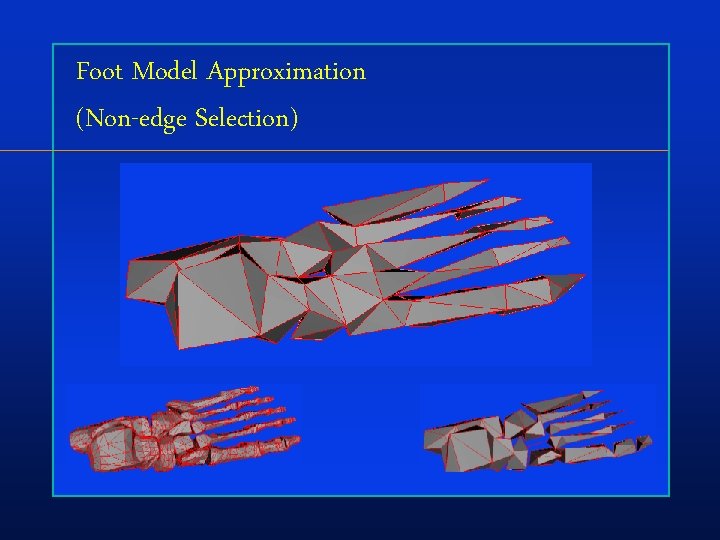 Foot Model Approximation

(Non-edge Selection)